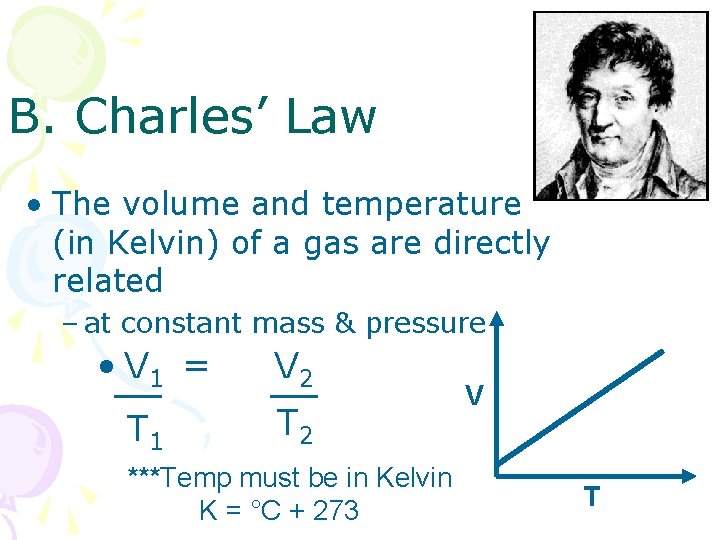 B. Charles' Law

• The volume and temperature (in Kelvin) of a gas are directly related

– at constant mass & pressure

• $\frac{V_1}{T_1} = \frac{V_2}{T_2}$

***Temp must be in Kelvin
K = °C + 273

V

T